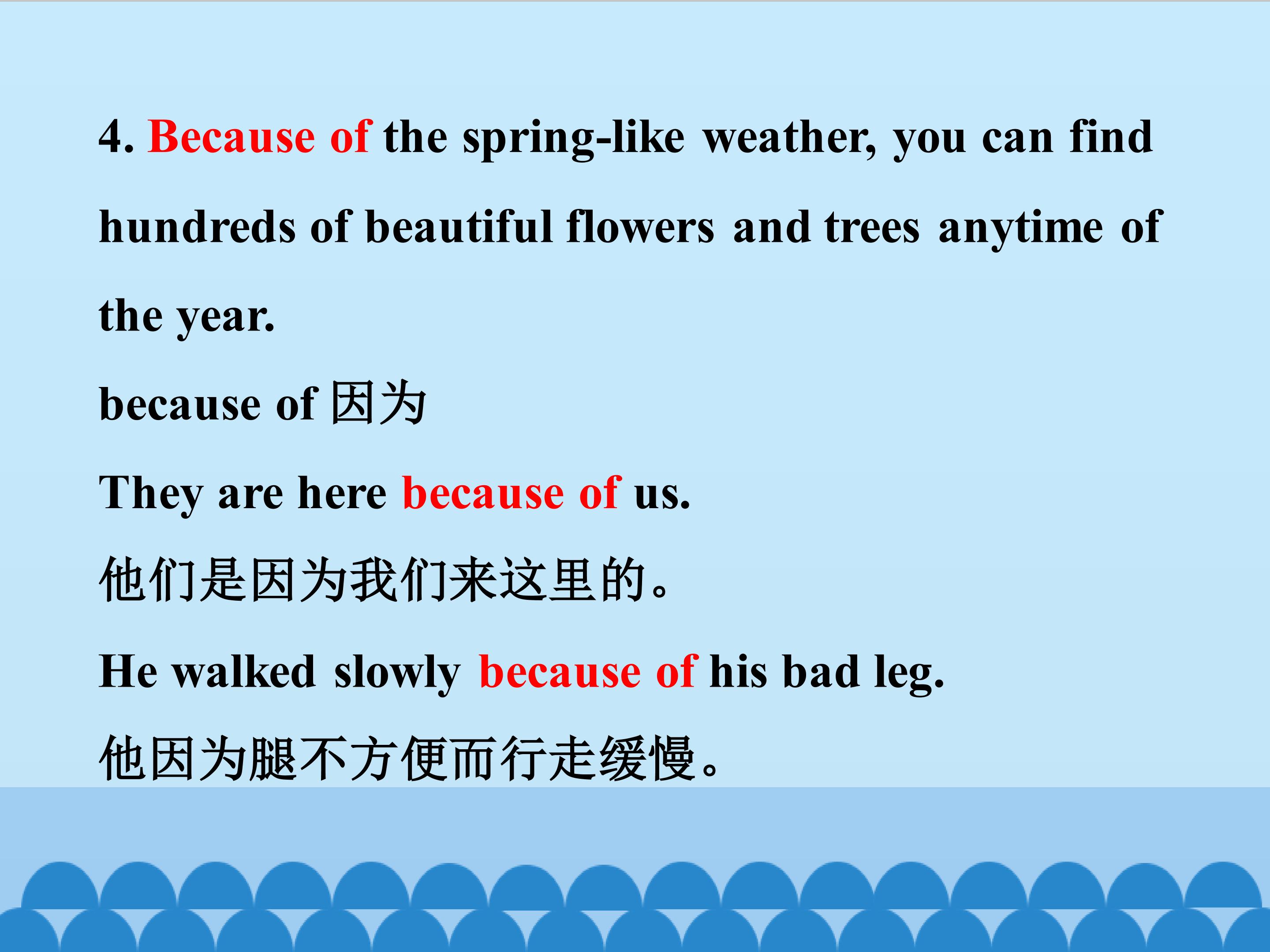 4. Because of the spring-like weather, you can find hundreds of beautiful flowers and trees anytime of the year.

because of 因为

They are here because of us.

他们是因为我们来这里的。

He walked slowly because of his bad leg.

他因为腿不方便而行走缓慢。